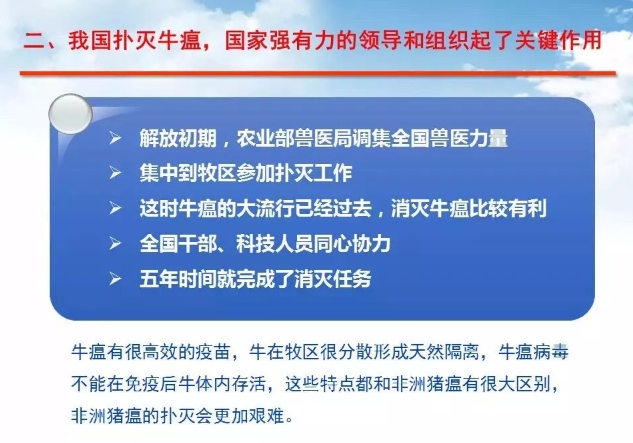 二、我国扑灭牛瘟，国家强有力的领导和组织起了关键作用

➢ 解放初期，农业部兽医局调集全国兽医力量
➢ 集中到牧区参加扑灭工作
➢ 这时牛瘟的大流行已经过去，消灭牛瘟比较有利
➢ 全国干部、科技人员同心协力
➢ 五年时间就完成了消灭任务

牛瘟有很高效的疫苗，牛在牧区很分散形成天然隔离，牛瘟病毒不能在免疫后牛体内存活，这些特点都和非洲猪瘟有很大区别，非洲猪瘟的扑灭会更加艰难。